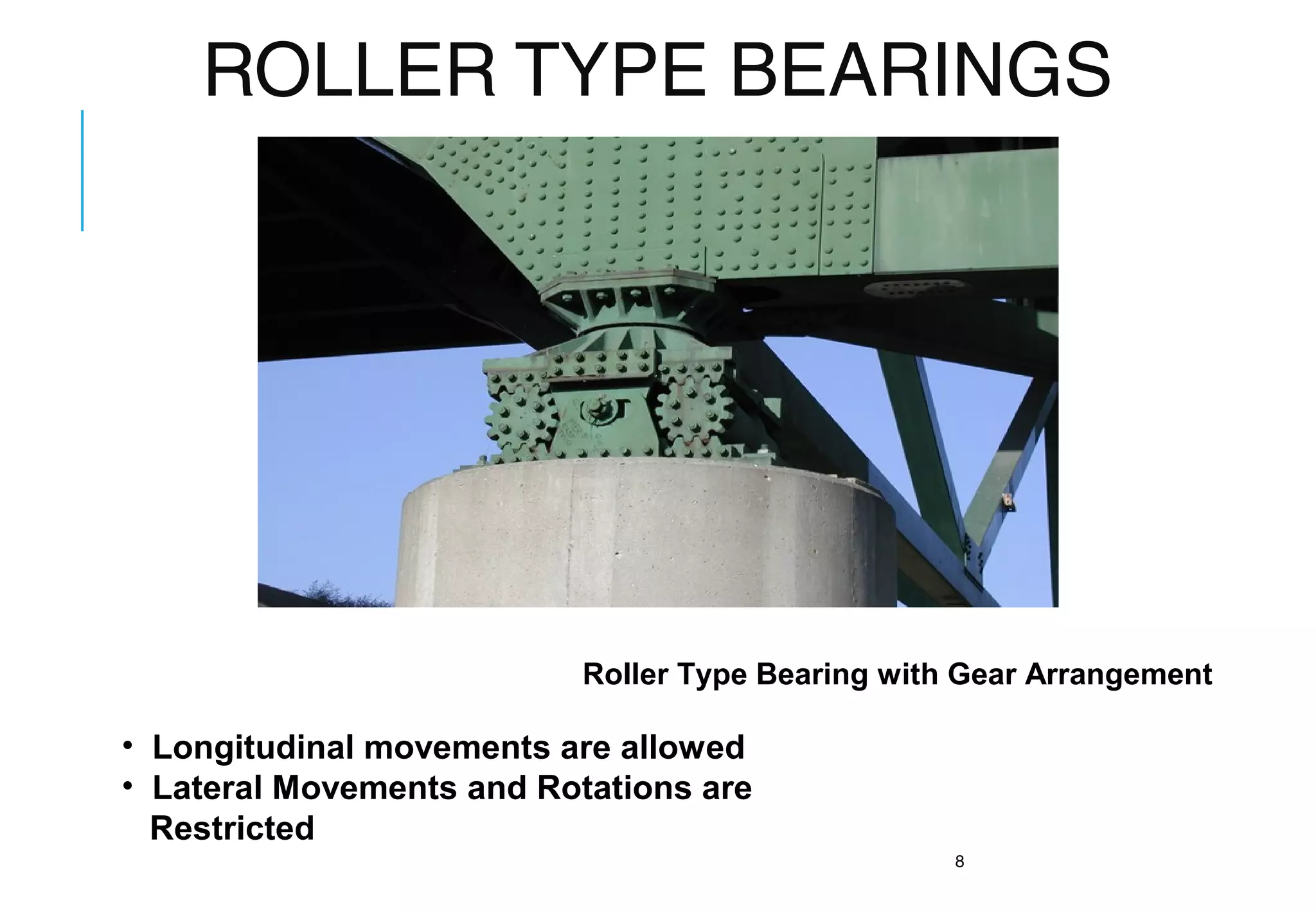 ROLLER TYPE BEARINGS

Roller Type Bearing with Gear Arrangement

• Longitudinal movements are allowed
• Lateral Movements and Rotations are Restricted

8